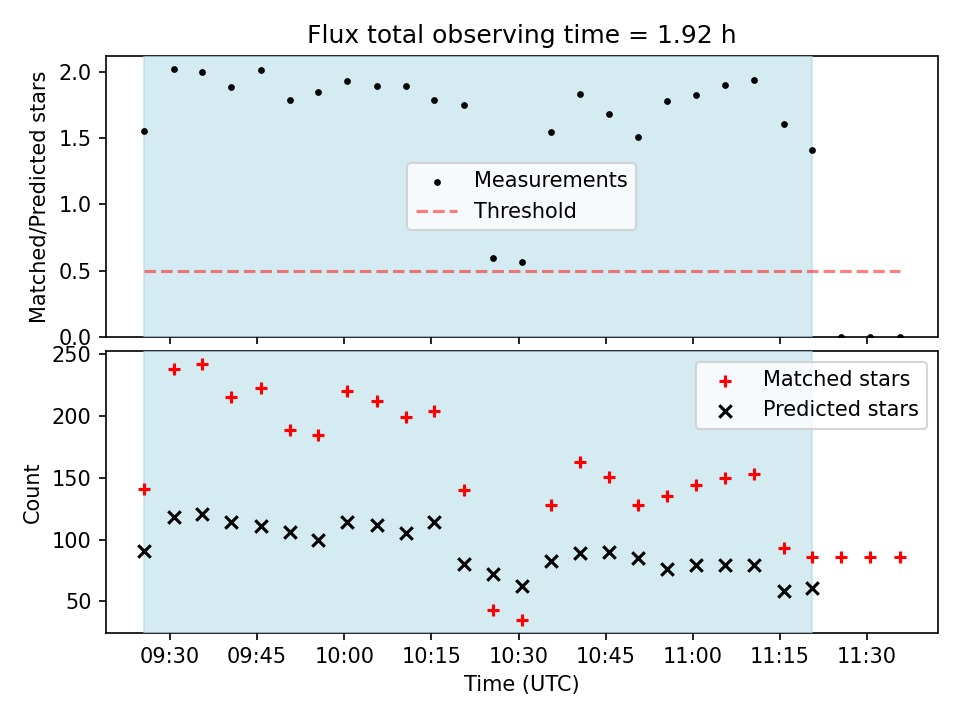 Flux total observing time = 1.92 h

Matched/Predicted stars

2.0
1.5
1.0
0.5
0.0

Measurements
Threshold

Count

250
200
150
100
50

Matched stars
Predicted stars

09:30 09:45 10:00 10:15 10:30 10:45 11:00 11:15 11:30

Time (UTC)